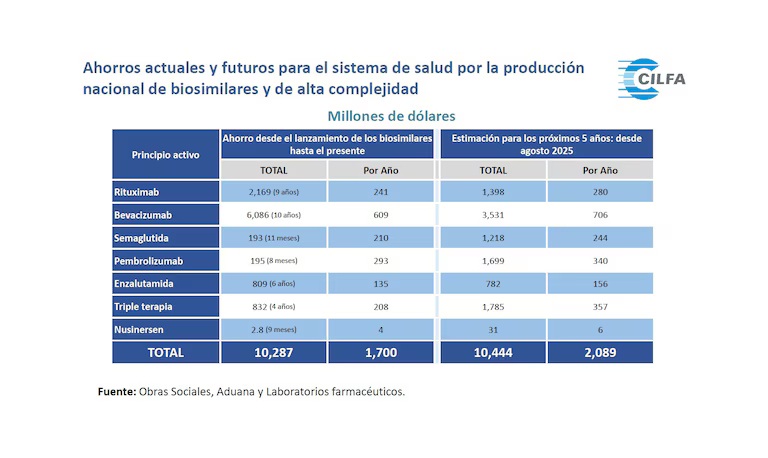 Ahorros actuales y futuros para el sistema de salud por la producción nacional de biosimilares y de alta complejidad

CILFA

Millones de dólares

| Principio activo | Ahorro desde el lanzamiento de los biosimilares hasta el presente | | Estimación para los próximos 5 años: desde agosto 2025 | |
|---|---|---|---|---|
| | TOTAL | Por Año | TOTAL | Por Año |
| Rituximab | 2,169 (9 años) | 241 | 1,398 | 280 |
| Bevacizumab | 6,086 (10 años) | 609 | 3,531 | 706 |
| Semaglutida | 193 (11 meses) | 210 | 1,218 | 244 |
| Pembrolizumab | 195 (8 meses) | 293 | 1,699 | 340 |
| Enzalutamida | 809 (6 años) | 135 | 782 | 156 |
| Triple terapia | 832 (4 años) | 208 | 1,785 | 357 |
| Nusinersen | 2.8 (9 meses) | 4 | 31 | 6 |
| TOTAL | 10,287 | 1,700 | 10,444 | 2,089 |

Fuente: Obras Sociales, Aduana y Laboratorios farmacéuticos.